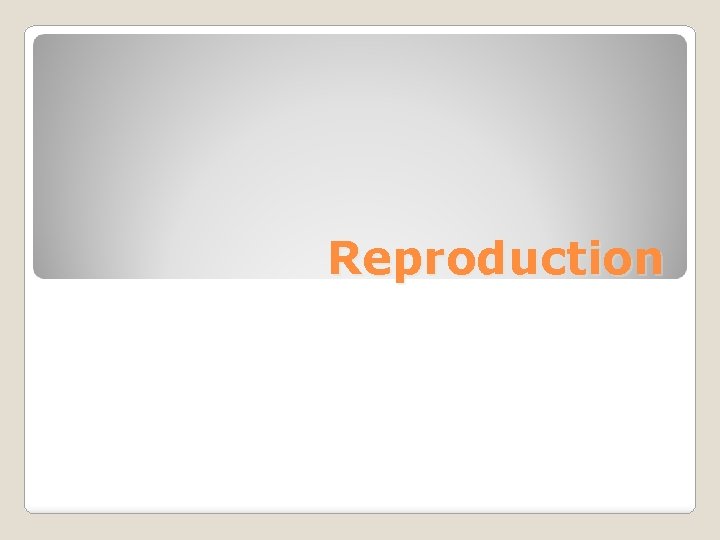 Reproduction